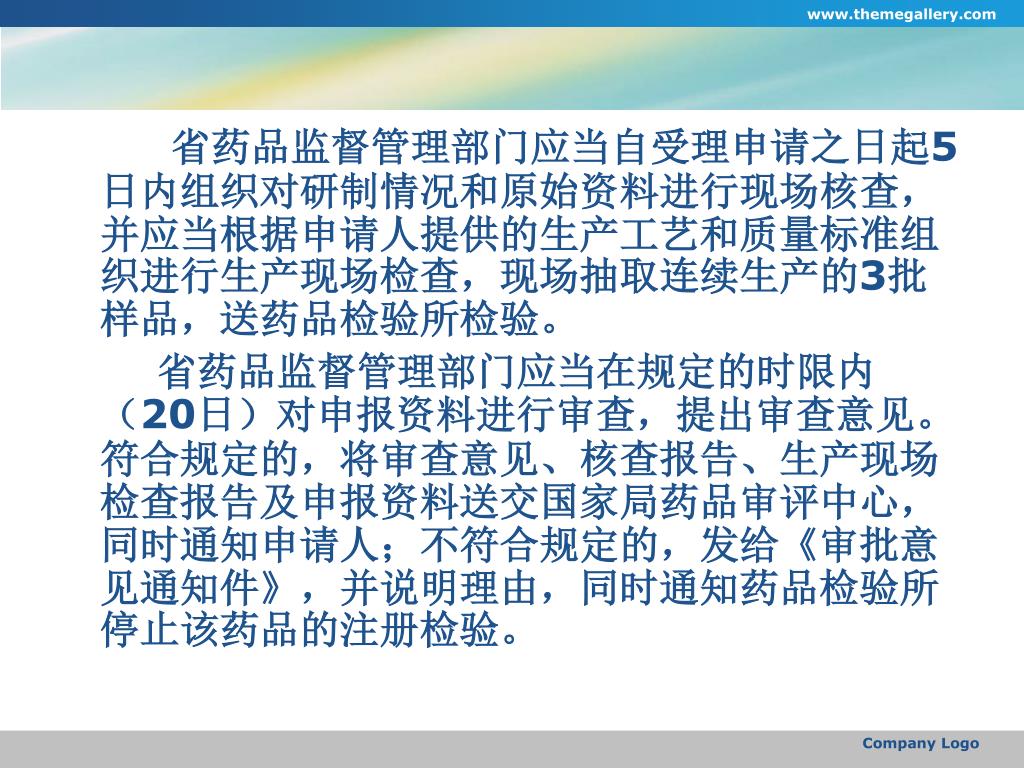 www.themegallery.com

省药品监督管理部门应当自受理申请之日起5日内组织对研制情况和原始资料进行现场核查，并应当根据申请人提供的生产工艺和质量标准组织进行生产现场检查，现场抽取连续生产的3批样品，送药品检验所检验。

省药品监督管理部门应当在规定的时限内（20日）对申报资料进行审查，提出审查意见。符合规定的，将审查意见、核查报告、生产现场检查报告及申报资料送交国家局药品审评中心，同时通知申请人；不符合规定的，发给《审批意见通知件》，并说明理由，同时通知药品检验所停止该药品的注册检验。

Company Logo